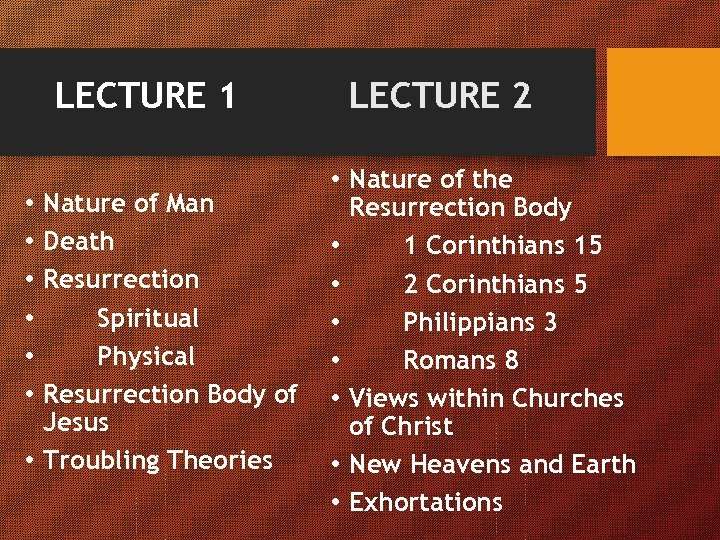 LECTURE 1

• Nature of Man
• Death
• Resurrection
• Spiritual
• Physical
• Resurrection Body of Jesus
• Troubling Theories

LECTURE 2

• Nature of the Resurrection Body
• 1 Corinthians 15
• 2 Corinthians 5
• Philippians 3
• Romans 8
• Views within Churches of Christ
• New Heavens and Earth
• Exhortations